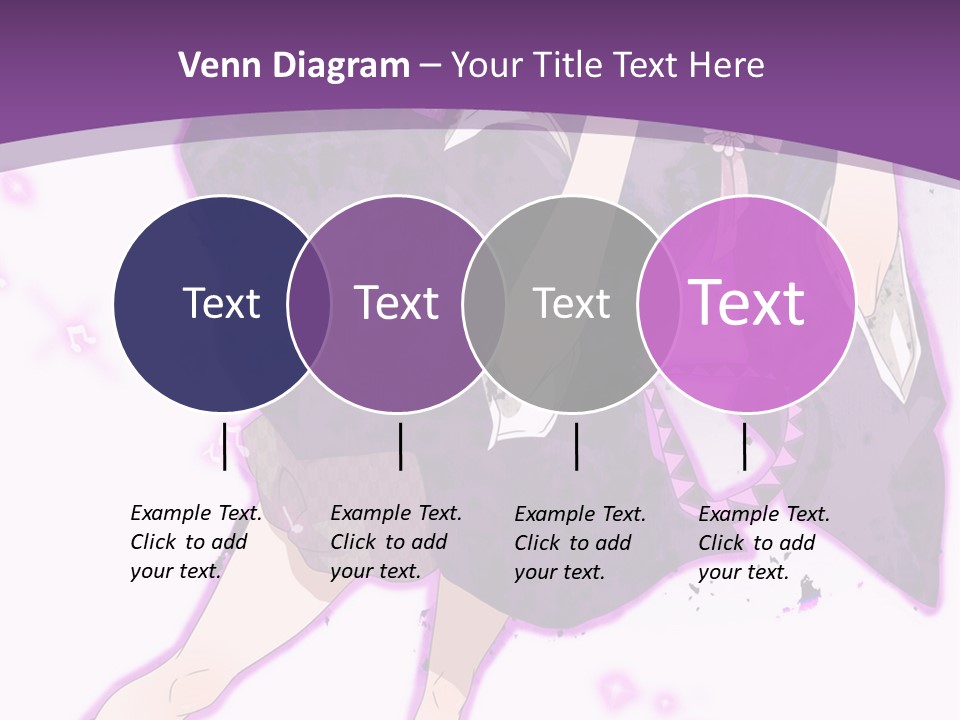 Venn Diagram – Your Title Text Here

Text

Text

Text

Text

Example Text. Click to add your text.

Example Text. Click to add your text.

Example Text. Click to add your text.

Example Text. Click to add your text.